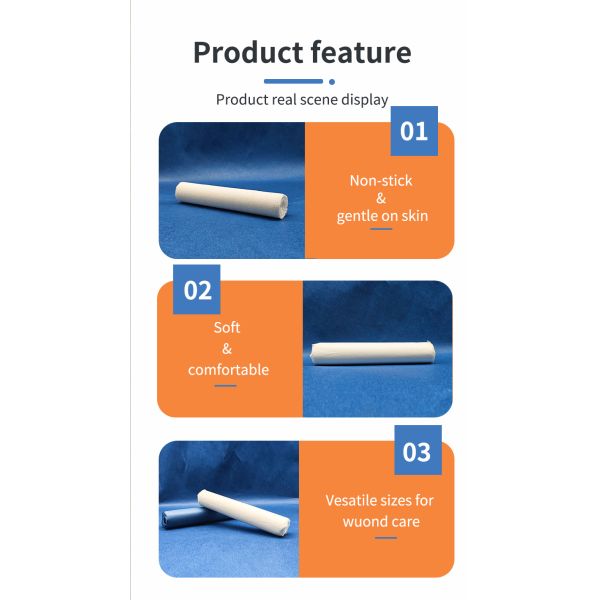 Product feature

Product real scene display

01

Non-stick
&
gentle on skin

02

Soft
&
comfortable

03

Vesatile sizes for
wuond care